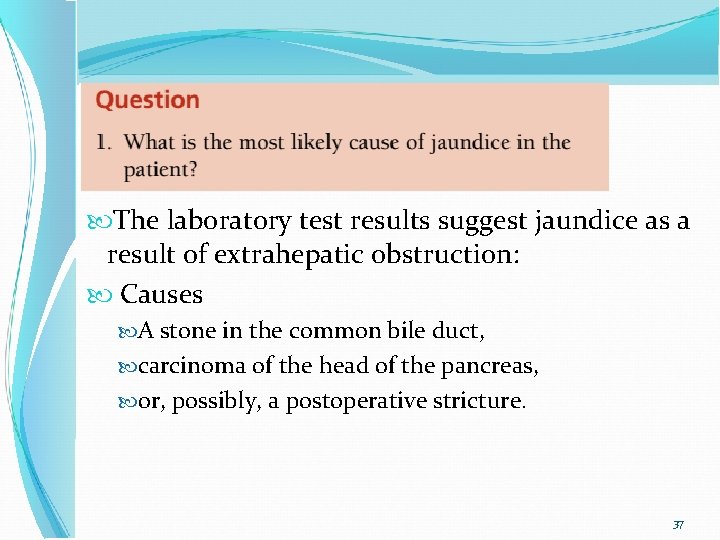 Question

1. What is the most likely cause of jaundice in the patient?

The laboratory test results suggest jaundice as a result of extrahepatic obstruction:

Causes

A stone in the common bile duct,

carcinoma of the head of the pancreas,

or, possibly, a postoperative stricture.

37